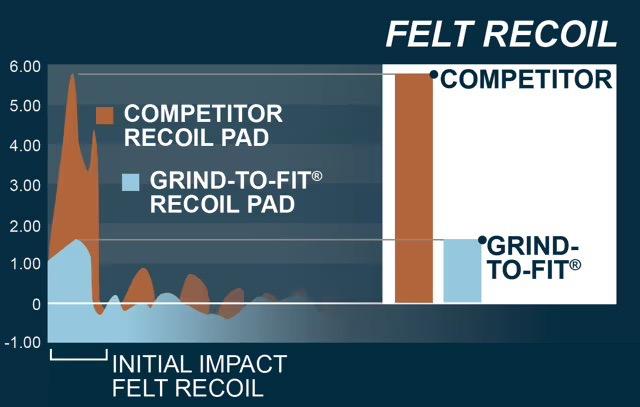 FELT RECOIL

6.00
5.00
4.00
3.00
2.00
1.00
0
-1.00

COMPETITOR RECOIL PAD

GRIND-TO-FIT® RECOIL PAD

COMPETITOR

GRIND-TO-FIT®

INITIAL IMPACT FELT RECOIL